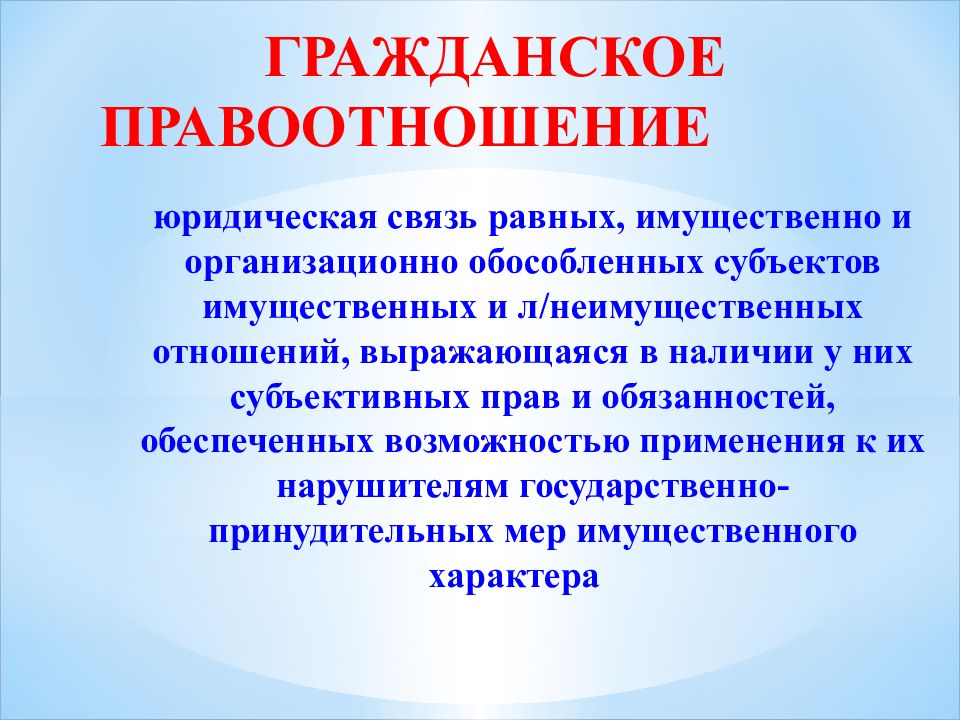 ГРАЖДАНСКОЕ ПРАВООТНОШЕНИЕ

юридическая связь равных, имущественно и организационно обособленных субъектов имущественных и л/неимущественных отношений, выражающаяся в наличии у них субъективных прав и обязанностей, обеспеченных возможностью применения к их нарушителям государственно-принудительных мер имущественного характера